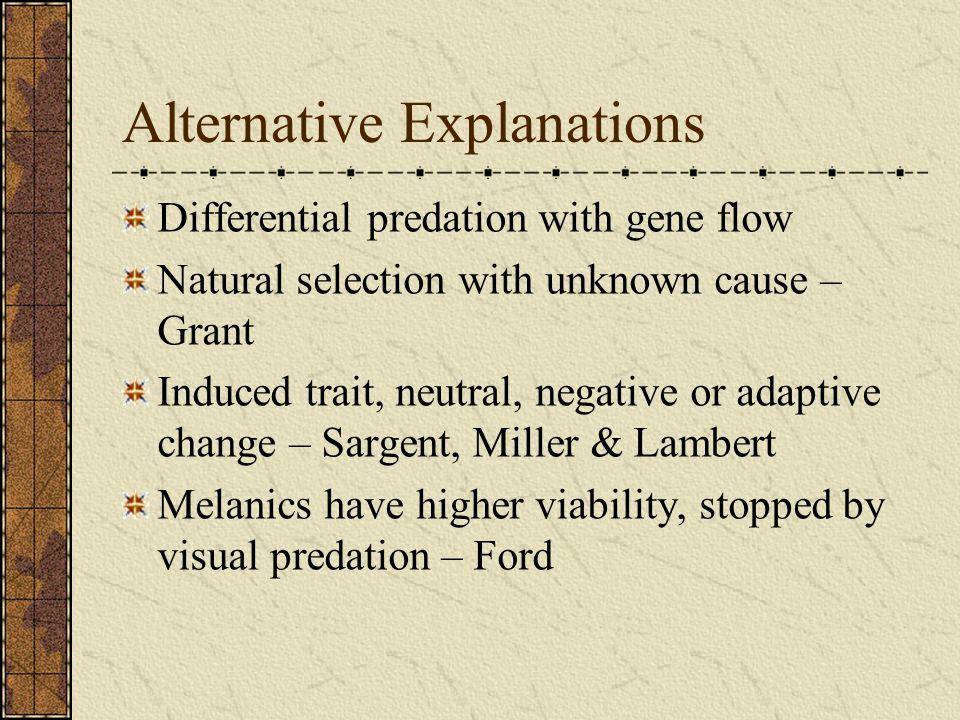 Alternative Explanations

Differential predation with gene flow

Natural selection with unknown cause – Grant

Induced trait, neutral, negative or adaptive change – Sargent, Miller & Lambert

Melanics have higher viability, stopped by visual predation – Ford